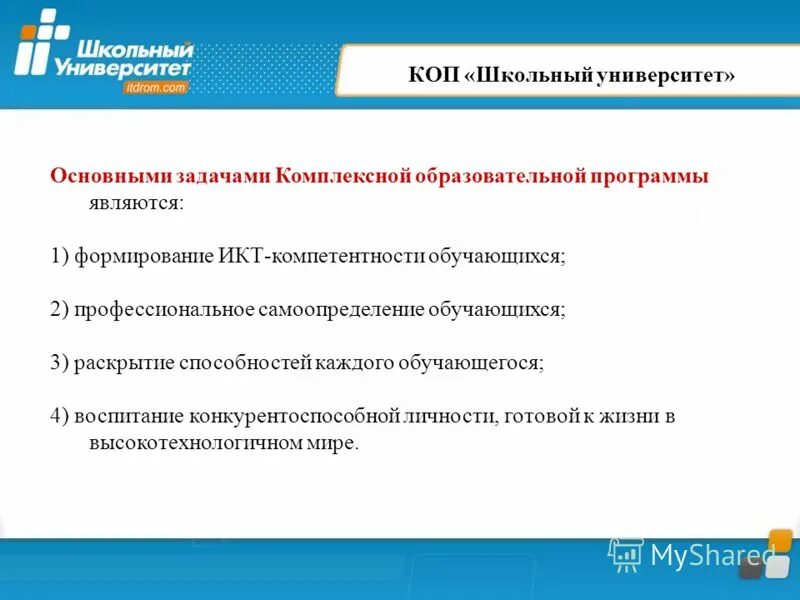 Школьный Университет itdrom.com

КОП «Школьный университет»

Основными задачами Комплексной образовательной программы являются:

1) формирование ИКТ-компетентности обучающихся;

2) профессиональное самоопределение обучающихся;

3) раскрытие способностей каждого обучающегося;

4) воспитание конкурентоспособной личности, готовой к жизни в высокотехнологичном мире.

MyShared